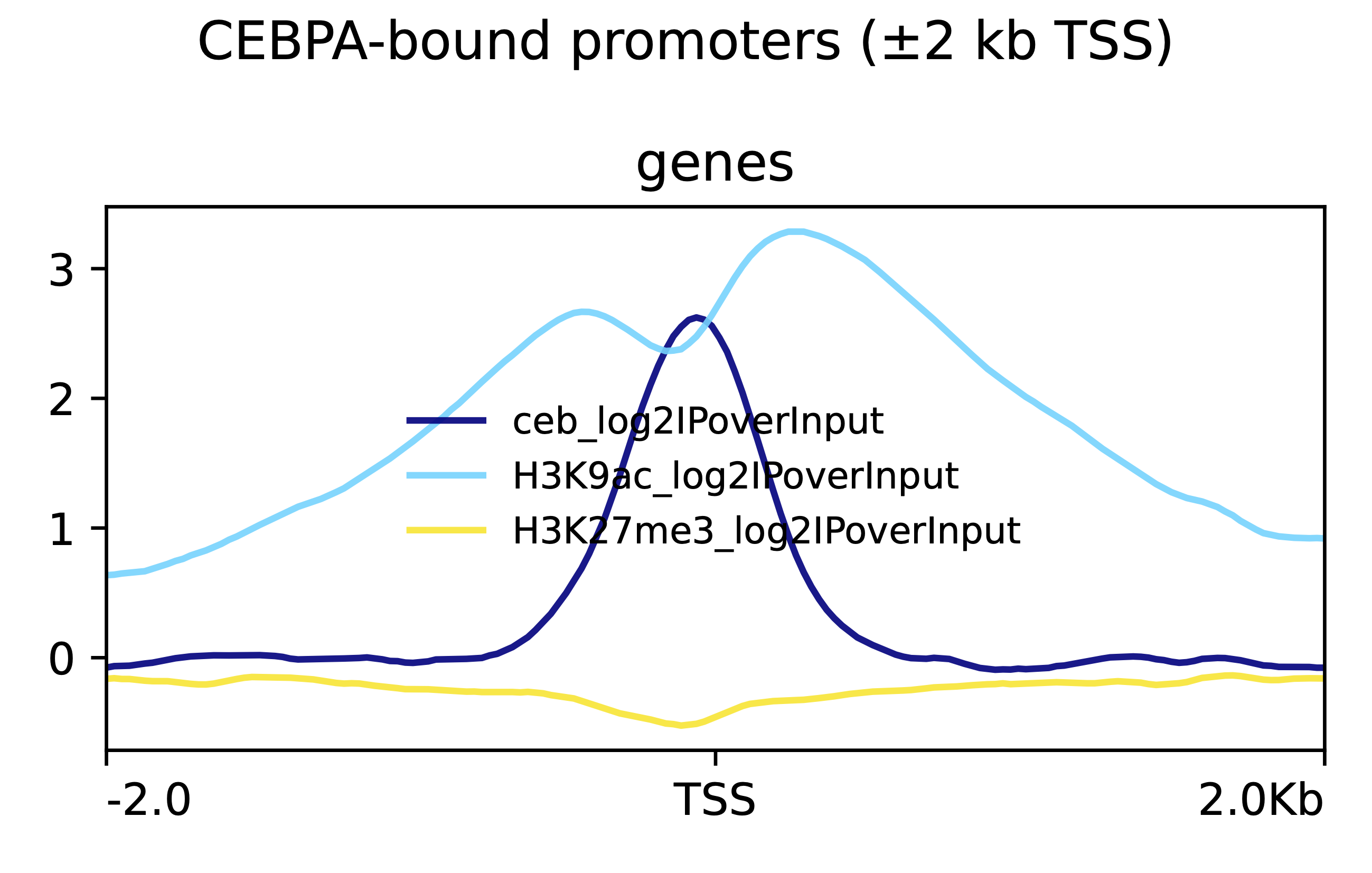 CEBPA-bound promoters (±2 kb TSS)

genes

3
2
1
0

ceb_log2IPoverInput
H3K9ac_log2IPoverInput
H3K27me3_log2IPoverInput

-2.0
TSS
2.0Kb